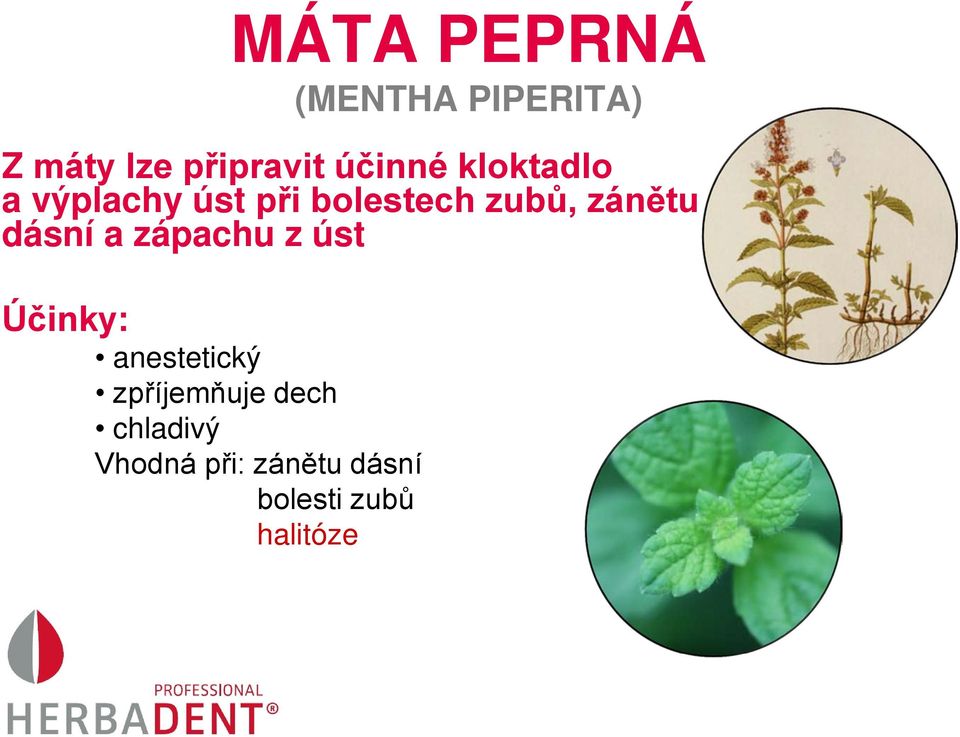 MÁTA PEPRNÁ
(MENTHA PIPERITA)

Z máty lze připravit účinné kloktadlo a výplachy úst při bolestech zubů, zánětu dásní a zápachu z úst

Účinky:
• anestetický
• zpříjemňuje dech
• chladivý
Vhodná při: zánětu dásní
bolesti zubů
halitóze

PROFESSIONAL
HERBADENT®